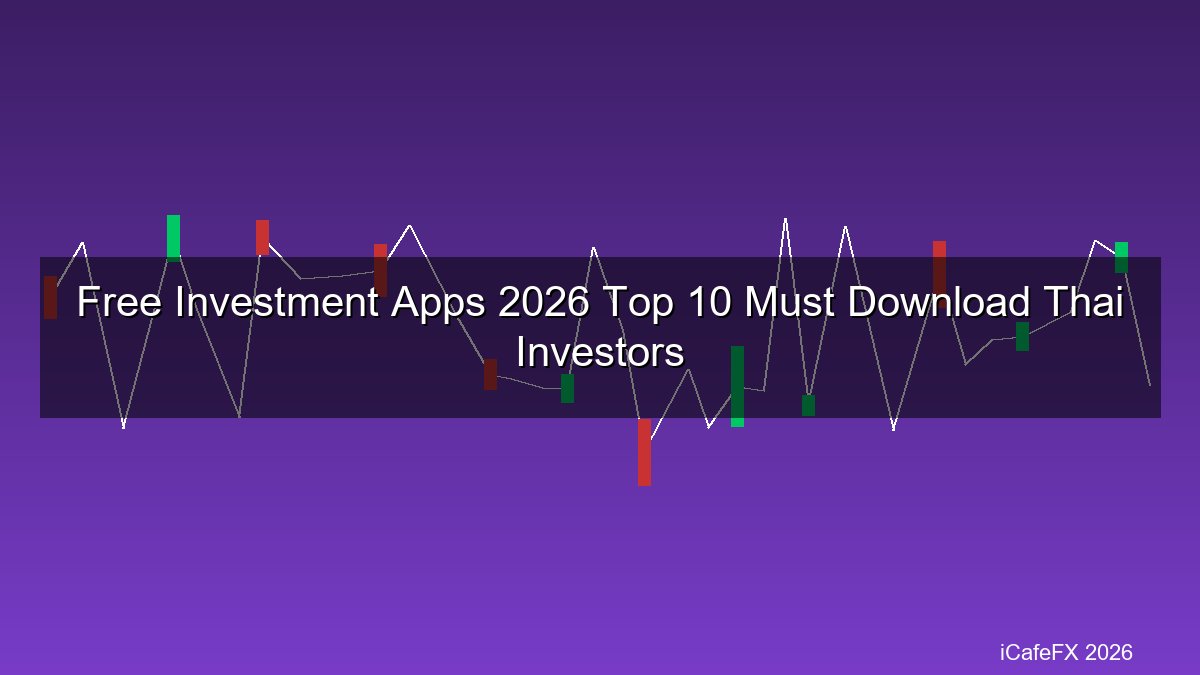 Free Investment Apps 2026 Top 10 Must Download Thai Investors

iCafeFX 2026